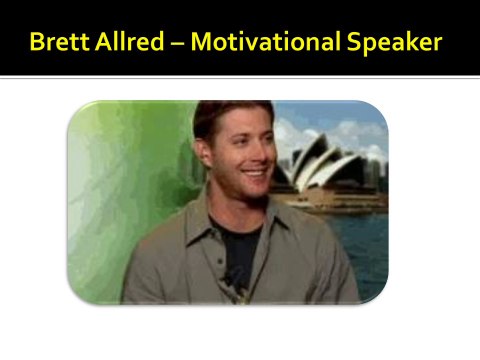 Brett Allred – Motivational Speaker